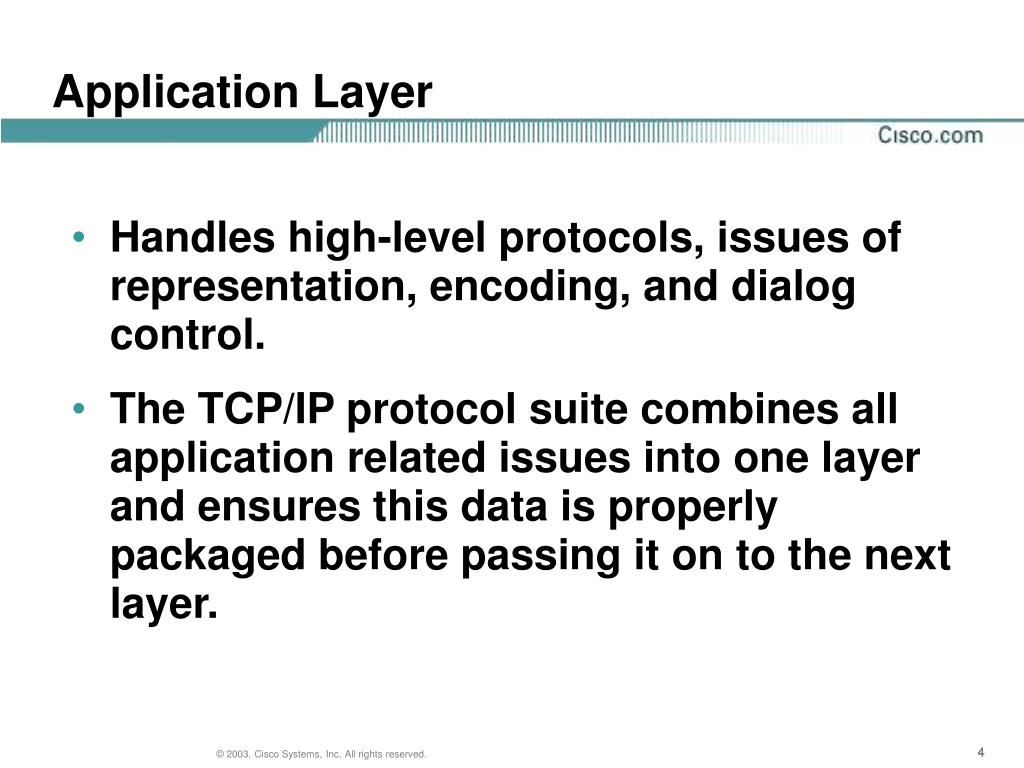 Application Layer

Cisco.com

• Handles high-level protocols, issues of representation, encoding, and dialog control.

• The TCP/IP protocol suite combines all application related issues into one layer and ensures this data is properly packaged before passing it on to the next layer.

© 2003, Cisco Systems, Inc. All rights reserved.

4